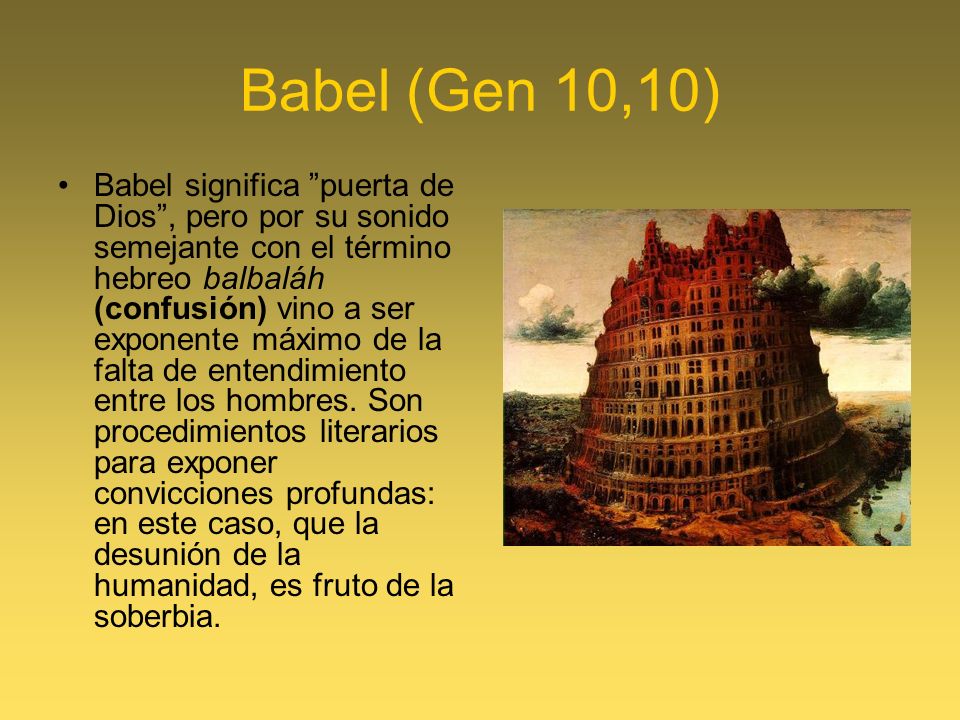 Babel (Gen 10,10)

• Babel significa ”puerta de Dios”, pero por su sonido semejante con el término hebreo balbaláh (confusión) vino a ser exponente máximo de la falta de entendimiento entre los hombres. Son procedimientos literarios para exponer convicciones profundas: en este caso, que la desunión de la humanidad, es fruto de la soberbia.